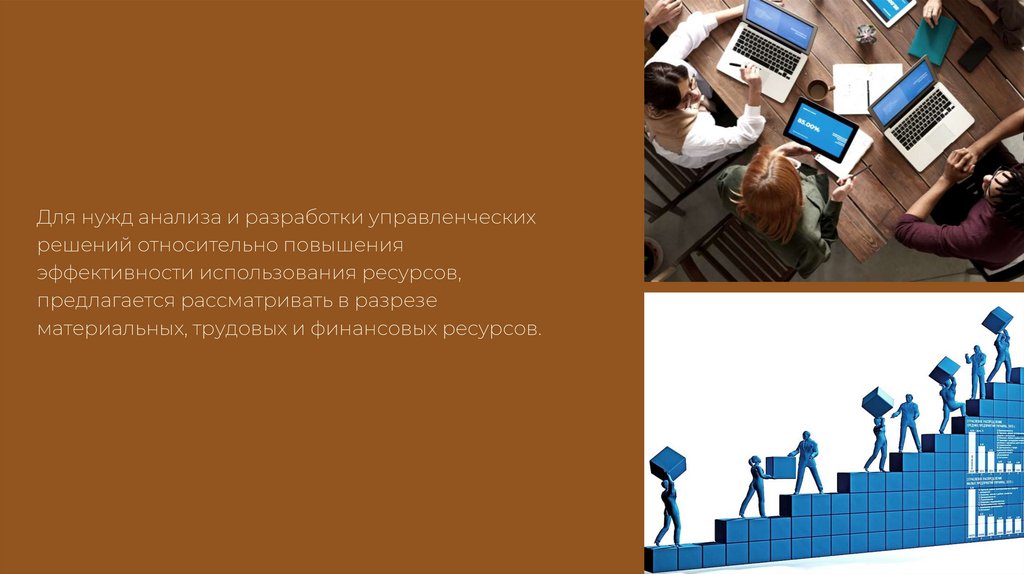 Для нужд анализа и разработки управленческих решений относительно повышения эффективности использования ресурсов, предлагается рассматривать в разрезе материальных, трудовых и финансовых ресурсов.

85.00%